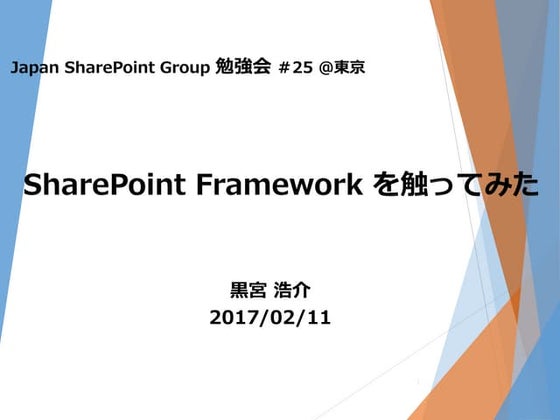 Japan SharePoint Group 勉強会 ＃25 @東京

SharePoint Framework を触ってみた

黒宮 浩介
2017/02/11